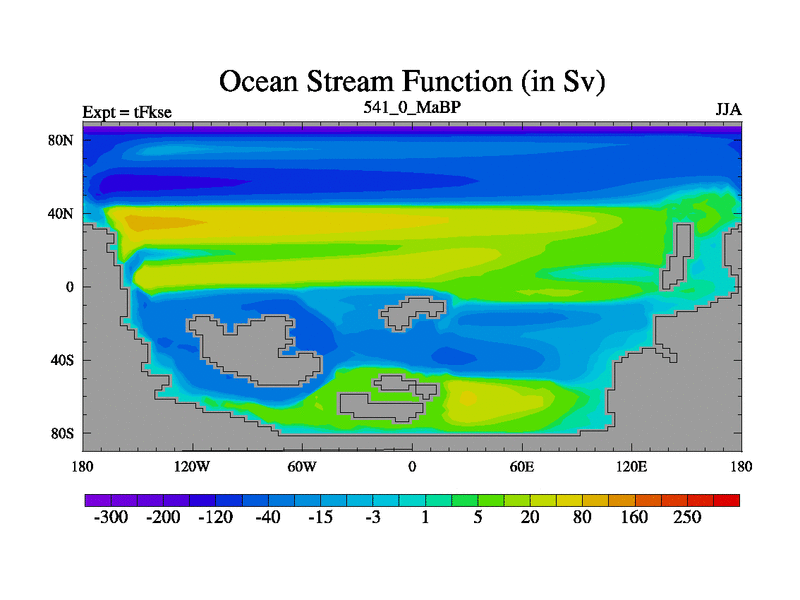 Ocean Stream Function (in Sv)

Expt = tFkse
541_0_MaBP
JJA

80N
40N
0
40S
80S

180
120W
60W
0
60E
120E
180

-300
-200
-120
-40
-15
-3
1
5
20
80
160
250